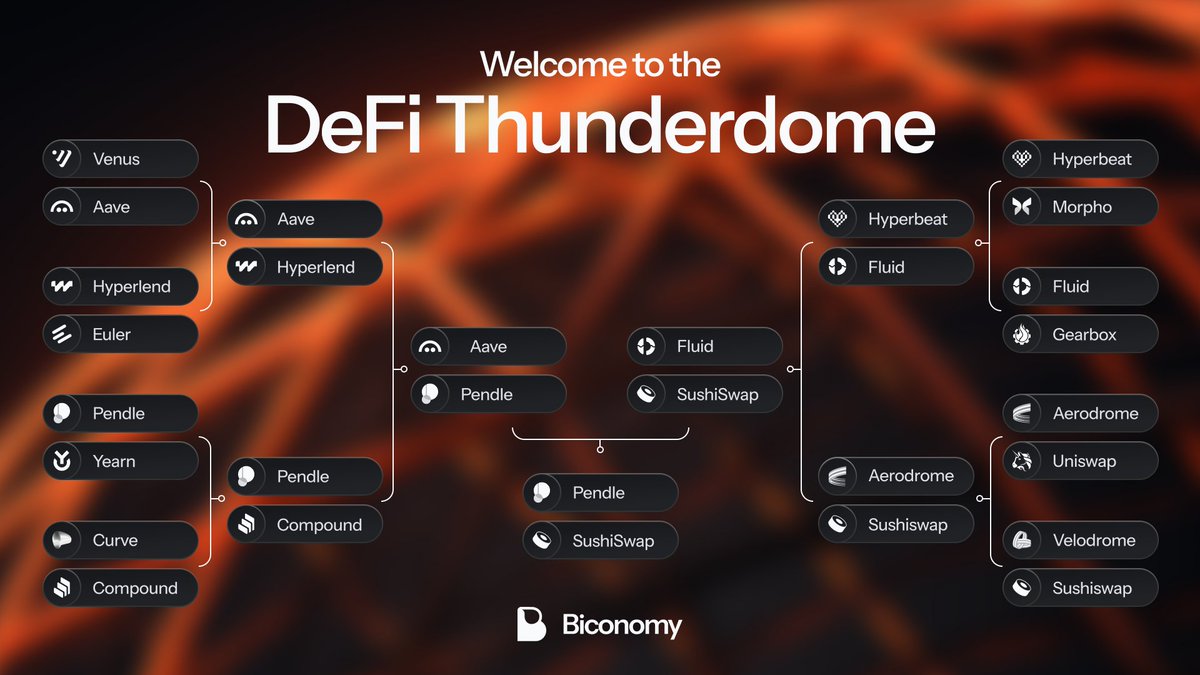 Welcome to the
DeFi Thunderdome

Venus
Aave
Hyperlend
Euler
Pendle
Yearn
Curve
Compound

Aave
Hyperlend
Pendle
Compound

Aave
Pendle

Fluid
SushiSwap

Pendle
SushiSwap

Hyperbeat
Fluid
Aerodrome
Sushiswap

Hyperbeat
Morpho
Fluid
Gearbox
Aerodrome
Uniswap
Velodrome
Sushiswap

Biconomy